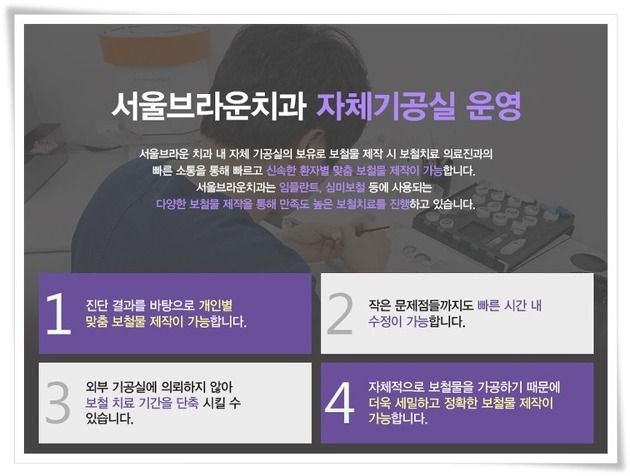 서울브라운치과 자체기공실 운영

서울브라운 치과 내 자체 기공실의 보유로 보철물 제작 시 보철치료 의료진과의 빠른 소통을 통해 빠르고 신속한 환자별 맞춤 보철물 제작이 가능합니다.
서울브라운치과는 임플란트, 심미보철 등에 사용되는 다양한 보철물 제작을 통해 만족도 높은 보철치료를 진행하고 있습니다.

1 진단 결과를 바탕으로 개인별 맞춤 보철물 제작이 가능합니다.

2 작은 문제점들까지도 빠른 시간 내 수정이 가능합니다.

3 외부 기공실에 의뢰하지 않아 보철 치료 기간을 단축 시킬 수 있습니다.

4 자체적으로 보철물을 가공하기 때문에 더욱 세밀하고 정확한 보철물 제작이 가능합니다.